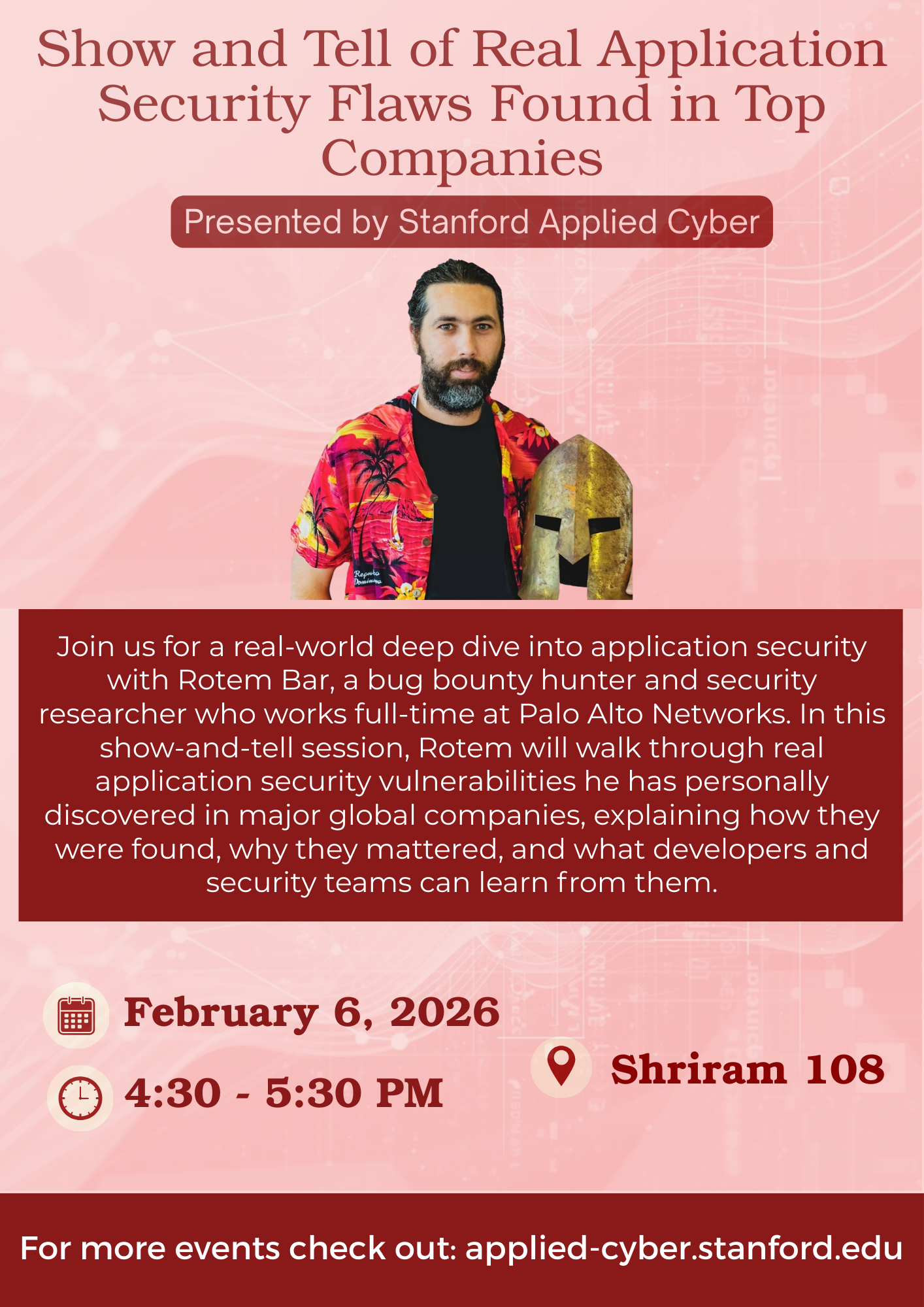 Show and Tell of Real Application Security Flaws Found in Top Companies

Presented by Stanford Applied Cyber

Join us for a real-world deep dive into application security with Rotem Bar, a bug bounty hunter and security researcher who works full-time at Palo Alto Networks. In this show-and-tell session, Rotem will walk through real application security vulnerabilities he has personally discovered in major global companies, explaining how they were found, why they mattered, and what developers and security teams can learn from them.

February 6, 2026

4:30 - 5:30 PM

Shriram 108

For more events check out: applied-cyber.stanford.edu